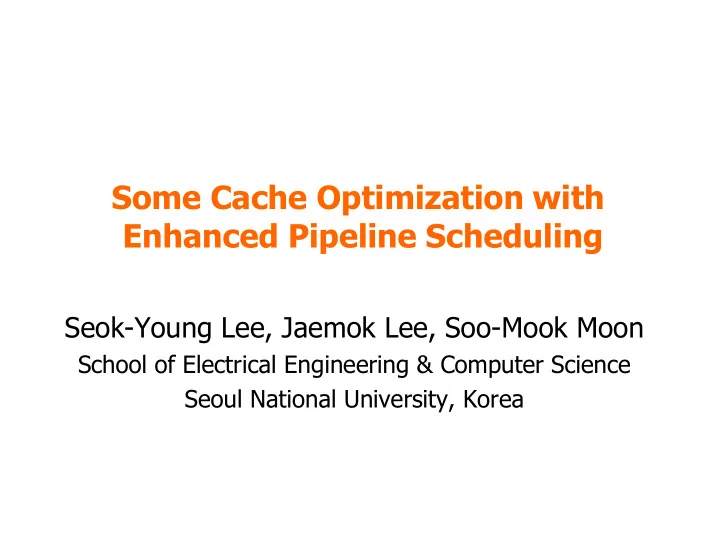 Some Cache Optimization with
Enhanced Pipeline Scheduling

Seok-Young Lee, Jaemok Lee, Soo-Mook Moon
School of Electrical Engineering & Computer Science
Seoul National University, Korea